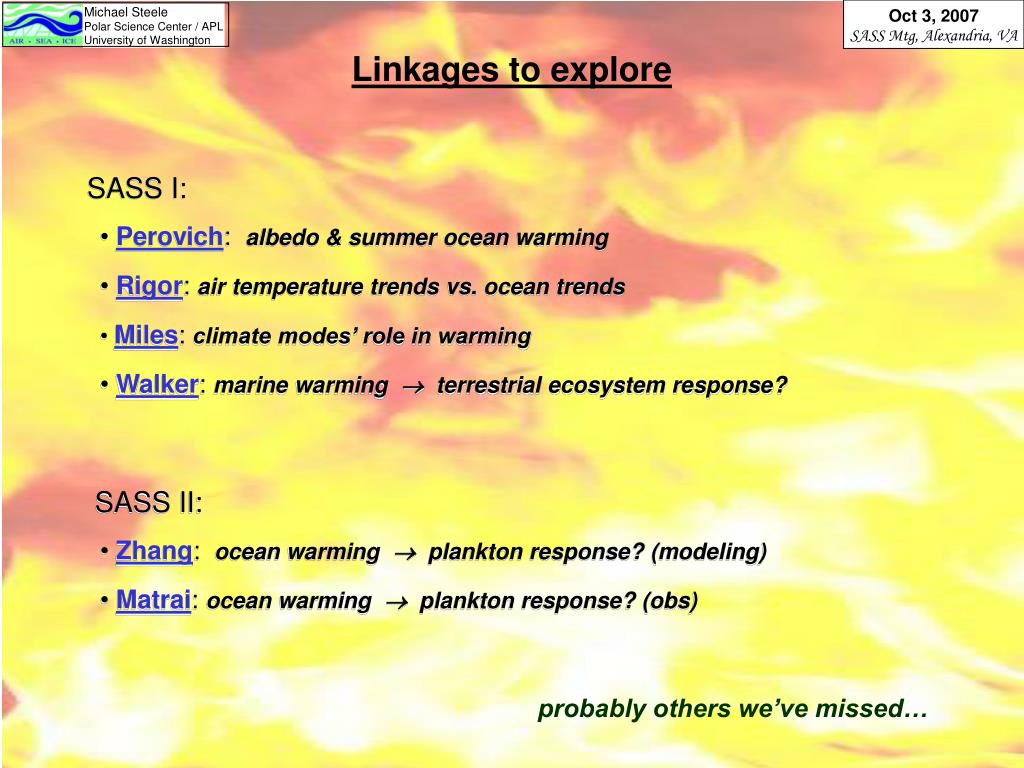 AIR · SEA · ICE
Michael Steele
Polar Science Center / APL
University of Washington

Oct 3, 2007
SASS Mtg, Alexandria, VA

Linkages to explore

SASS I:

• Perovich: albedo & summer ocean warming

• Rigor: air temperature trends vs. ocean trends

• Miles: climate modes' role in warming

• Walker: marine warming $\rightarrow$ terrestrial ecosystem response?

SASS II:

• Zhang: ocean warming $\rightarrow$ plankton response? (modeling)

• Matrai: ocean warming $\rightarrow$ plankton response? (obs)

probably others we've missed…